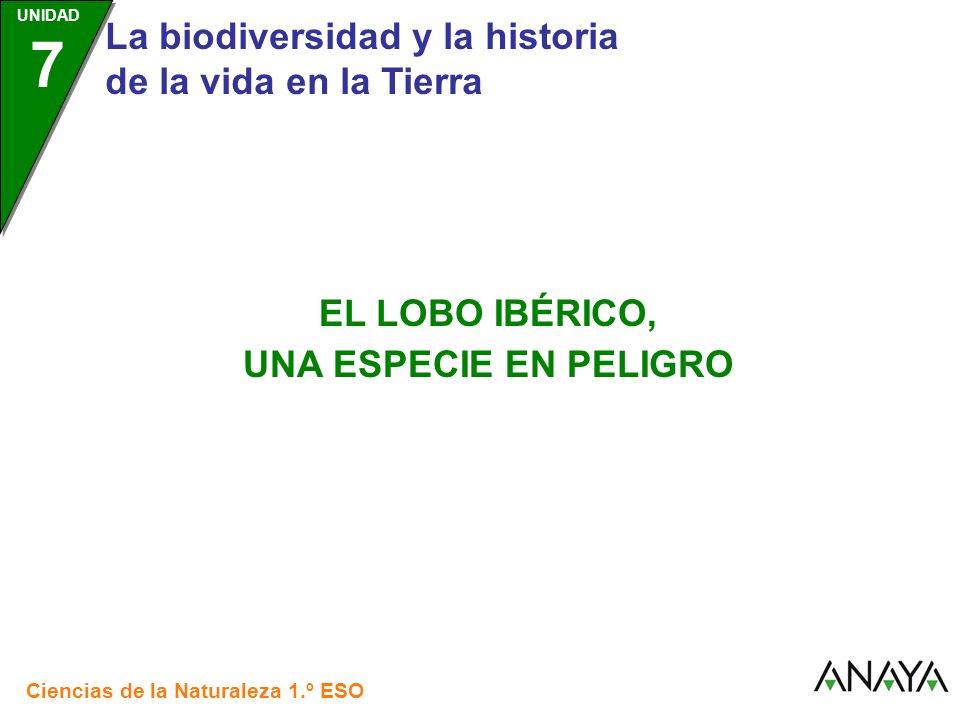 UNIDAD
7
La biodiversidad y la historia de la vida en la Tierra

EL LOBO IBÉRICO,
UNA ESPECIE EN PELIGRO

Ciencias de la Naturaleza 1.º ESO

ANAYA